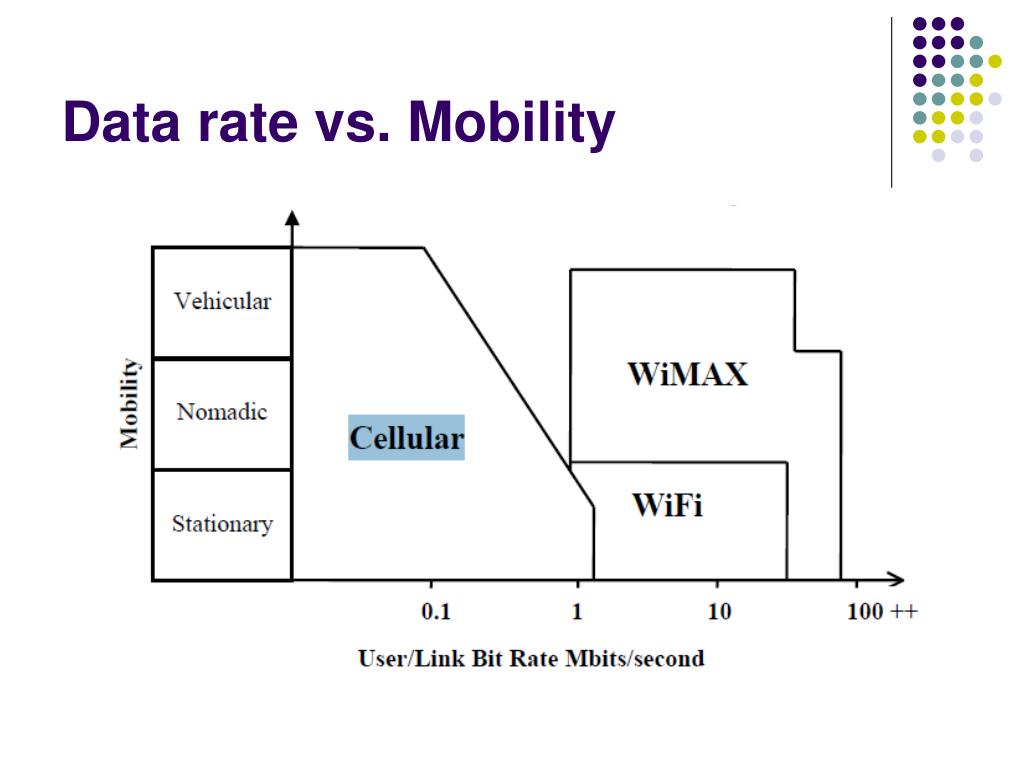 Data rate vs. Mobility

Mobility

Vehicular

Nomadic

Stationary

Cellular

WiMAX

WiFi

0.1

1

10

100 ++

User/Link Bit Rate Mbits/second